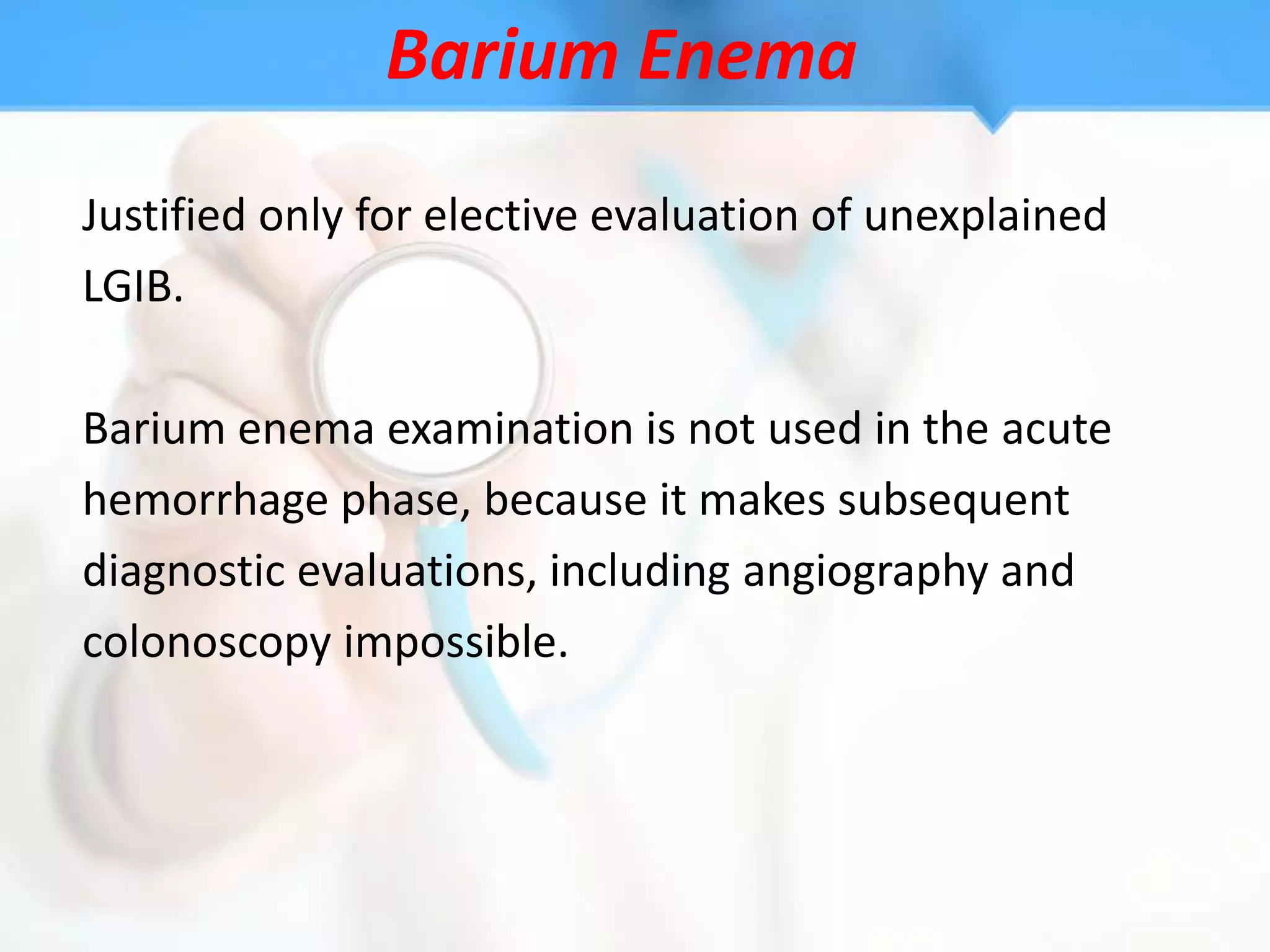 Barium Enema

Justified only for elective evaluation of unexplained LGIB.

Barium enema examination is not used in the acute hemorrhage phase, because it makes subsequent diagnostic evaluations, including angiography and colonoscopy impossible.